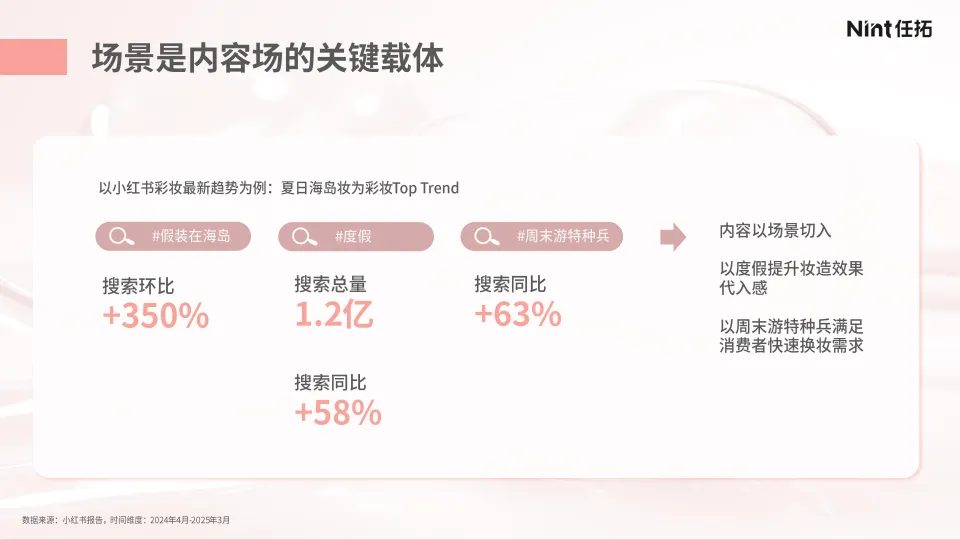 Nint任拓

场景是内容场的关键载体

以小红书彩妆最新趋势为例：夏日海岛妆为彩妆Top Trend

#假装在海岛

搜索环比
+350%

#度假

搜索总量
1.2亿

搜索同比
+58%

#周末游特种兵

搜索同比
+63%

内容以场景切入

以度假提升妆造效果代入感

以周末游特种兵满足消费者快速换妆需求

数据来源：小红书报告，时间维度：2024年4月-2025年3月